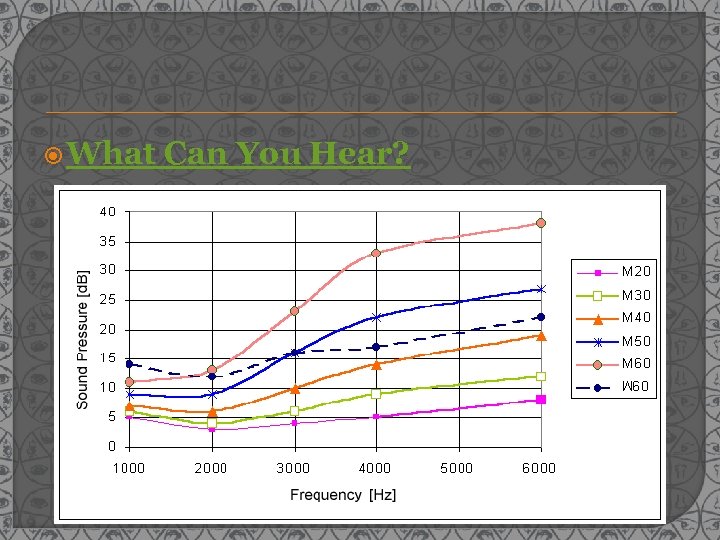 What Can You Hear?

Sound Pressure [dB]

40
35
30
25
20
15
10
5
0

1000 2000 3000 4000 5000 6000

Frequency [Hz]

M20
M30
M40
M50
M60
W60